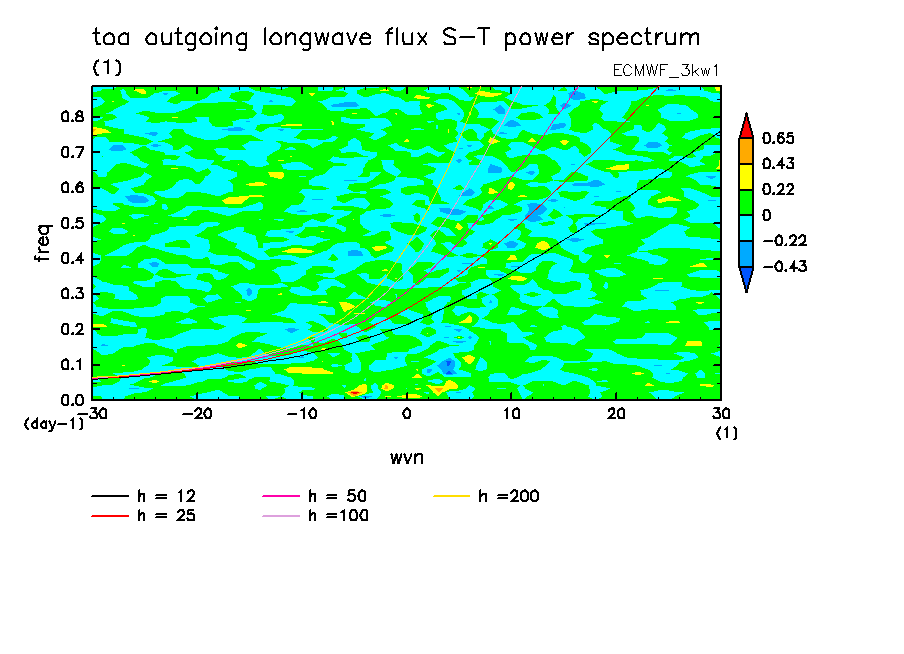 toa outgoing longwave flux S-T power spectrum
(1)
ECMWF_3kw1

freq
0.8
0.7
0.6
0.5
0.4
0.3
0.2
0.1
0.0
(day-1)

-30 -20 -10 0 10 20 30
(1)
wvn

0.65
0.43
0.22
0
-0.22
-0.43

h = 12
h = 25
h = 50
h =100
h =200